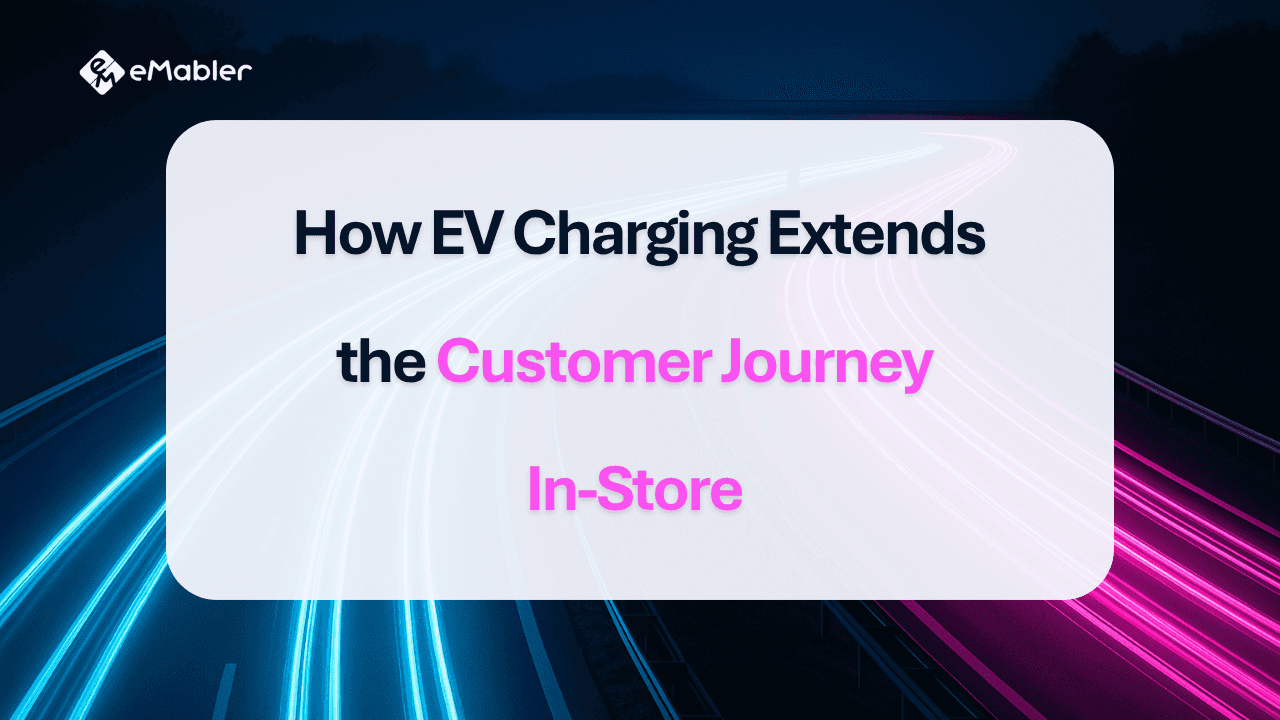 eMabler

How EV Charging Extends the Customer Journey In-Store